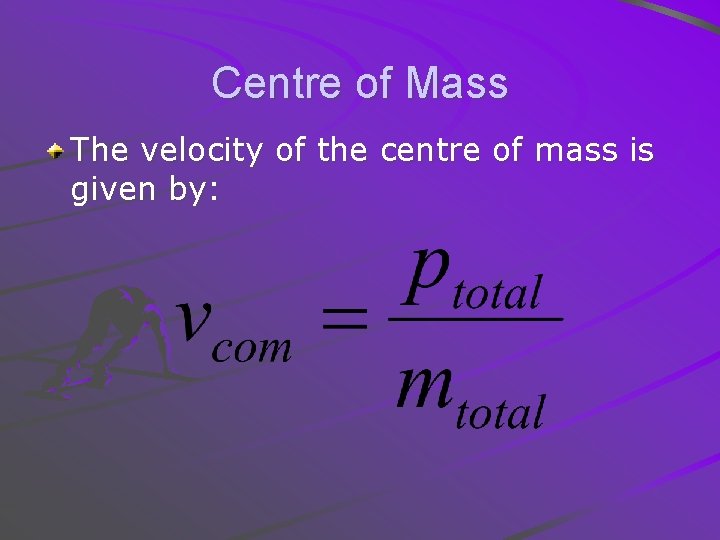 Centre of Mass

The velocity of the centre of mass is given by:

$v_{com} = \frac{p_{total}}{m_{total}}$